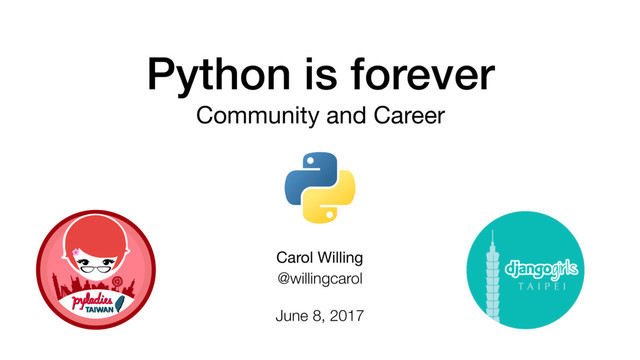 Python is forever
Community and Career

pyladies TAIWAN

Carol Willing
@willingcarol

June 8, 2017

djangogirls TAIPEI